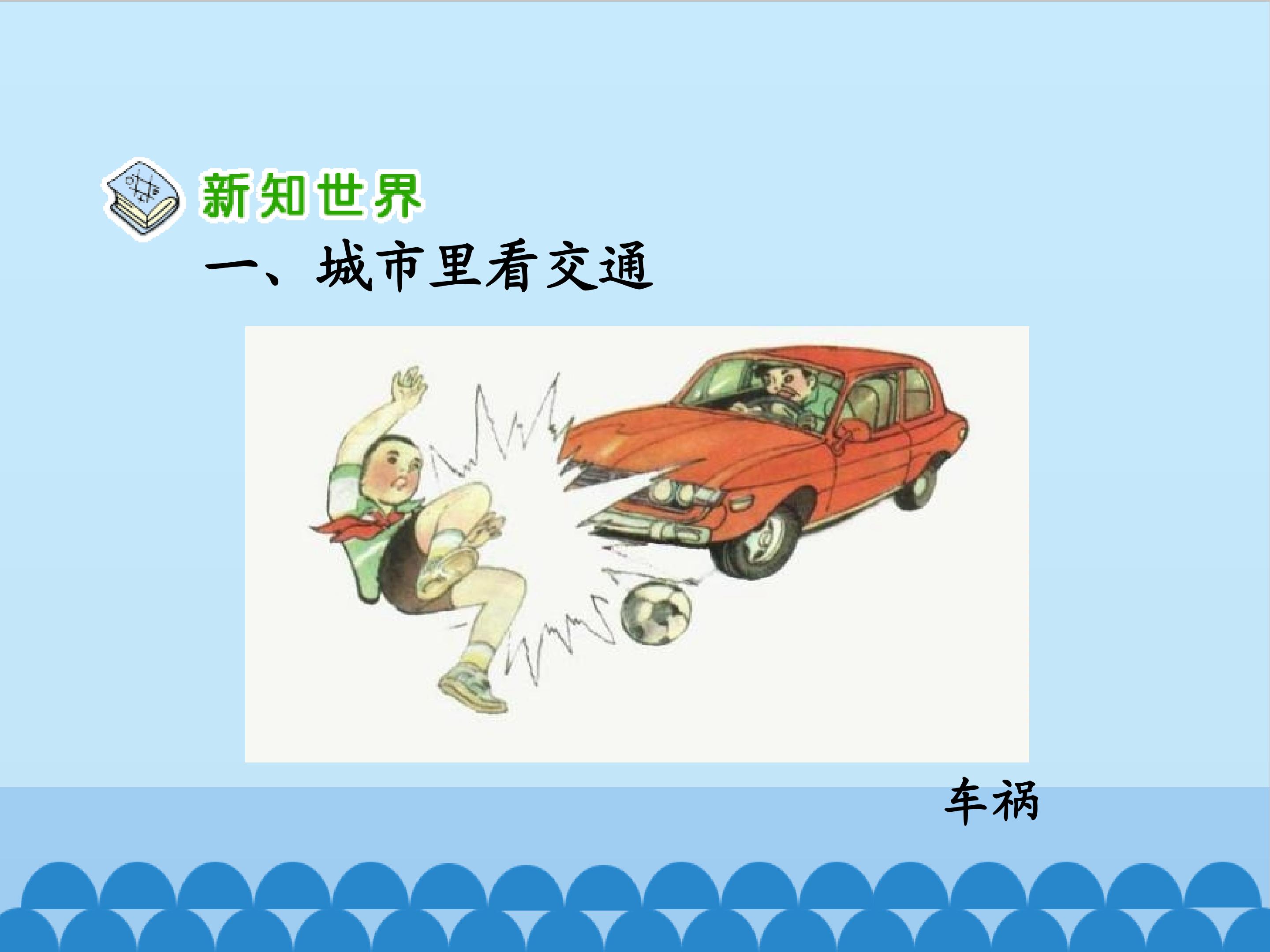 新知世界

一、城市里看交通

车祸